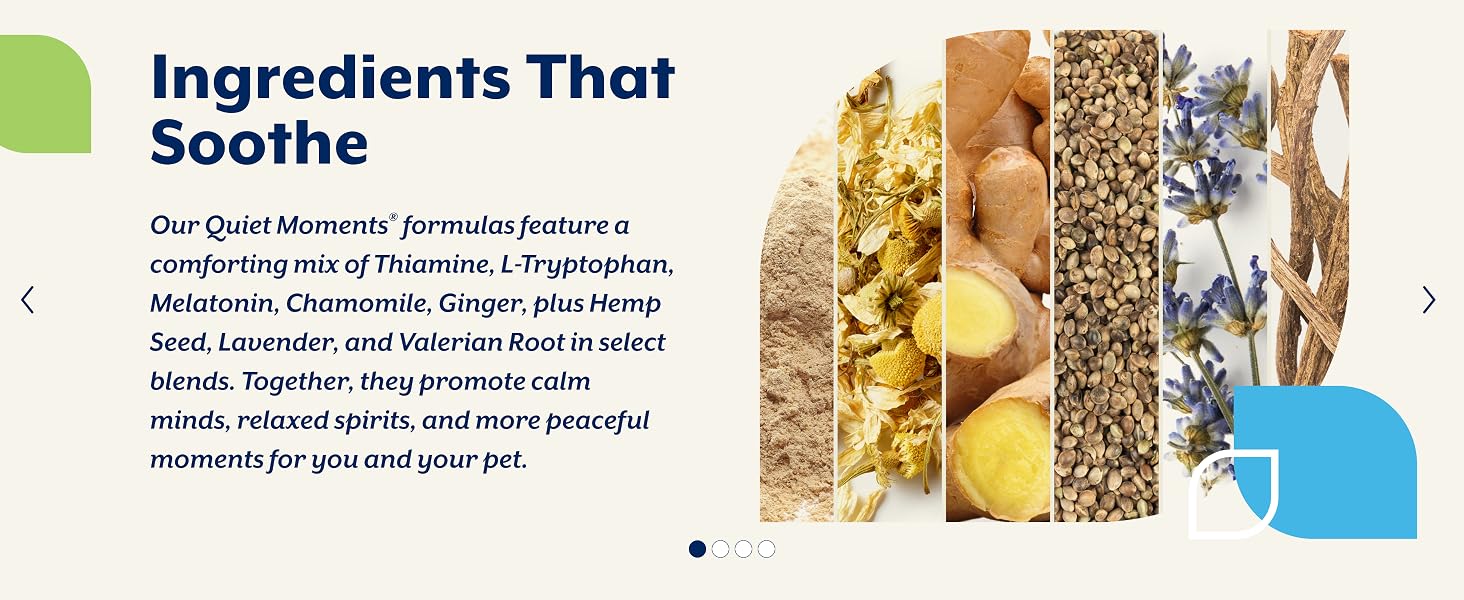 Ingredients That Soothe

Our Quiet Moments® formulas feature a comforting mix of Thiamine, L-Tryptophan, Melatonin, Chamomile, Ginger, plus Hemp Seed, Lavender, and Valerian Root in select blends. Together, they promote calm minds, relaxed spirits, and more peaceful moments for you and your pet.